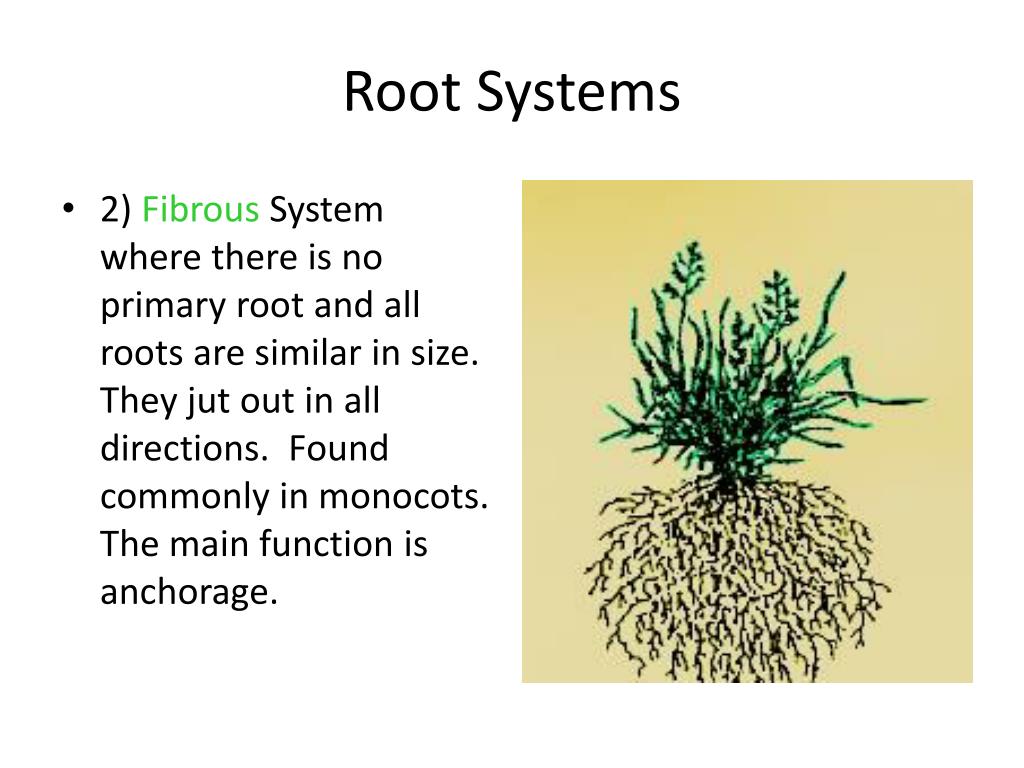 Root Systems

• 2) Fibrous System where there is no primary root and all roots are similar in size. They jut out in all directions. Found commonly in monocots. The main function is anchorage.